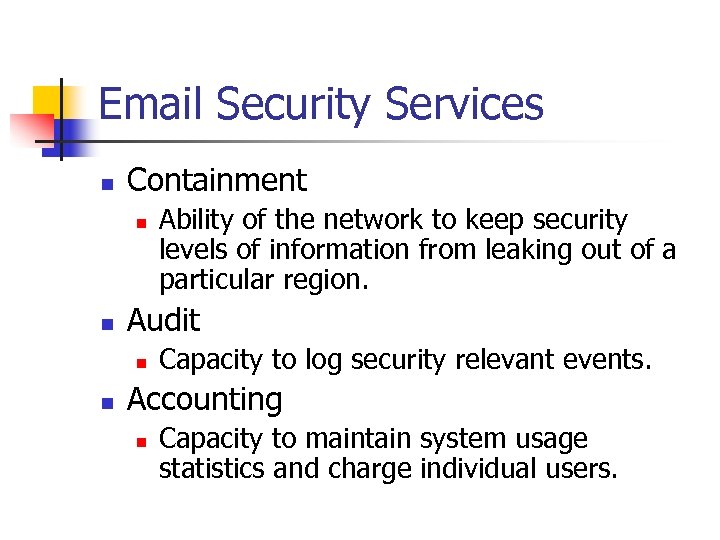 Email Security Services

- Containment
  - Ability of the network to keep security levels of information from leaking out of a particular region.
- Audit
  - Capacity to log security relevant events.
- Accounting
  - Capacity to maintain system usage statistics and charge individual users.